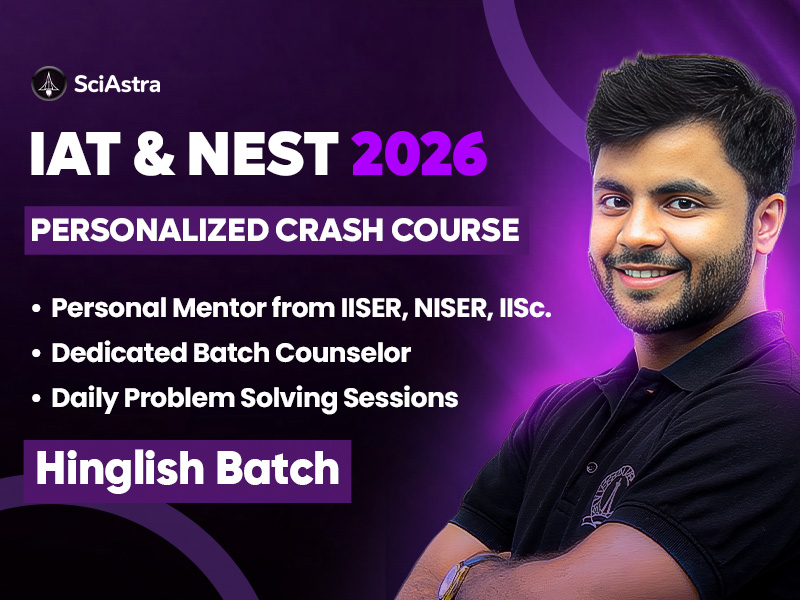 SciAstra

IAT & NEST 2026

PERSONALIZED CRASH COURSE

• Personal Mentor from IISER, NISER, IISc.
• Dedicated Batch Counselor
• Daily Problem Solving Sessions

Hinglish Batch